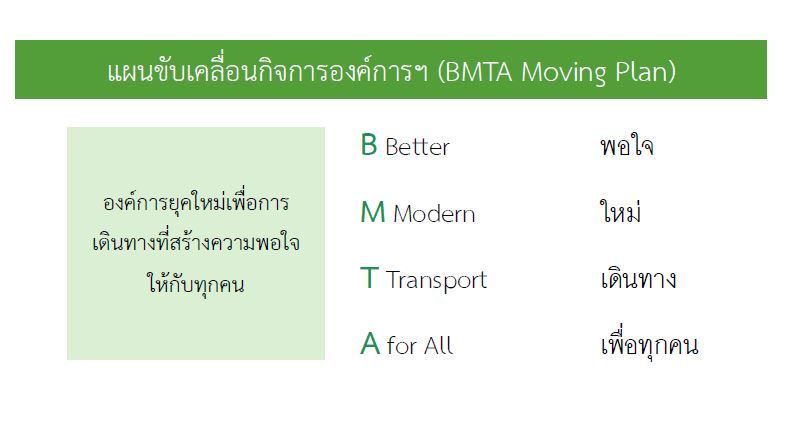 แผนขับเคลื่อนกิจการองค์การฯ (BMTA Moving Plan)

องค์การยุคใหม่เพื่อการเดินทางที่สร้างความพอใจให้กับทุกคน

B Better พอใจ

M Modern ใหม่

T Transport เดินทาง

A for All เพื่อทุกคน